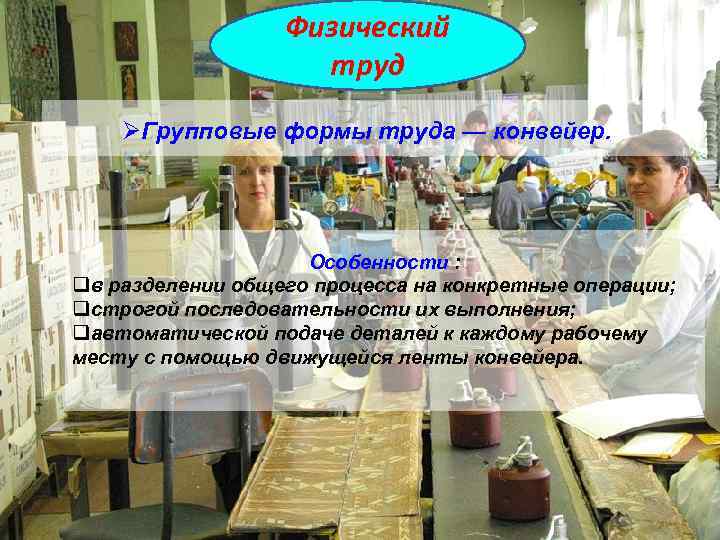 Физический труд

➢Групповые формы труда — конвейер.

Особенности :
❑в разделении общего процесса на конкретные операции;
❑строгой последовательности их выполнения;
❑автоматической подаче деталей к каждому рабочему месту с помощью движущейся ленты конвейера.